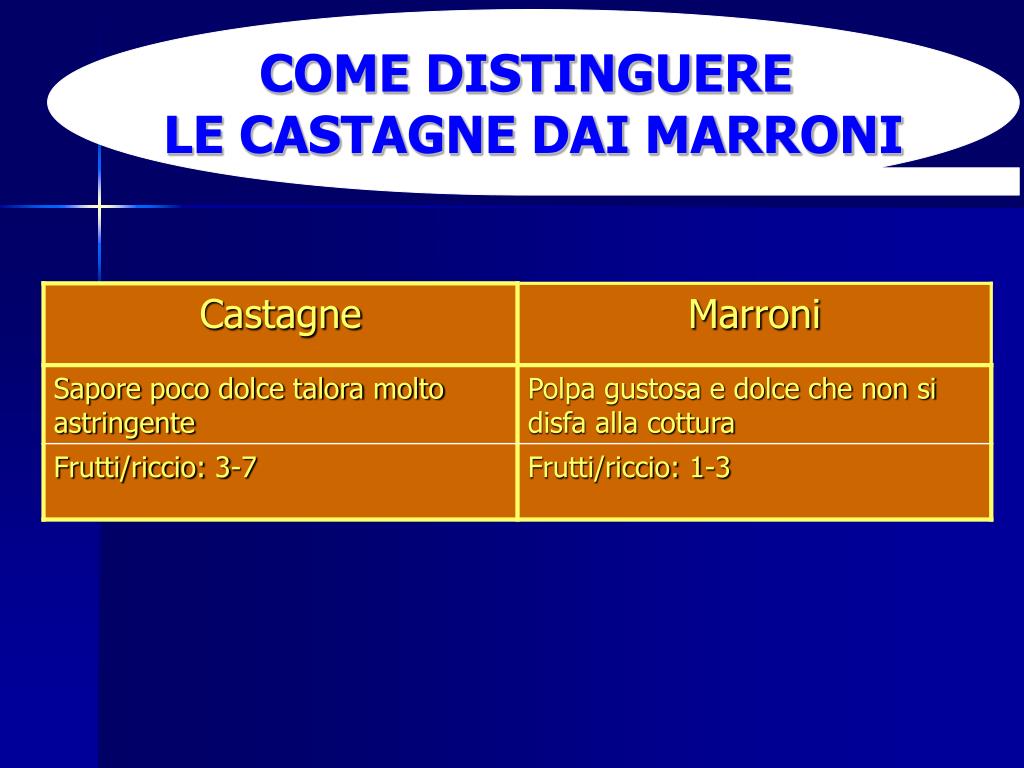 COME DISTINGUERE
LE CASTAGNE DAI MARRONI

| Castagne | Marroni |
|---|---|
| Sapore poco dolce talora molto astringente | Polpa gustosa e dolce che non si disfa alla cottura |
| Frutti/riccio: 3-7 | Frutti/riccio: 1-3 |